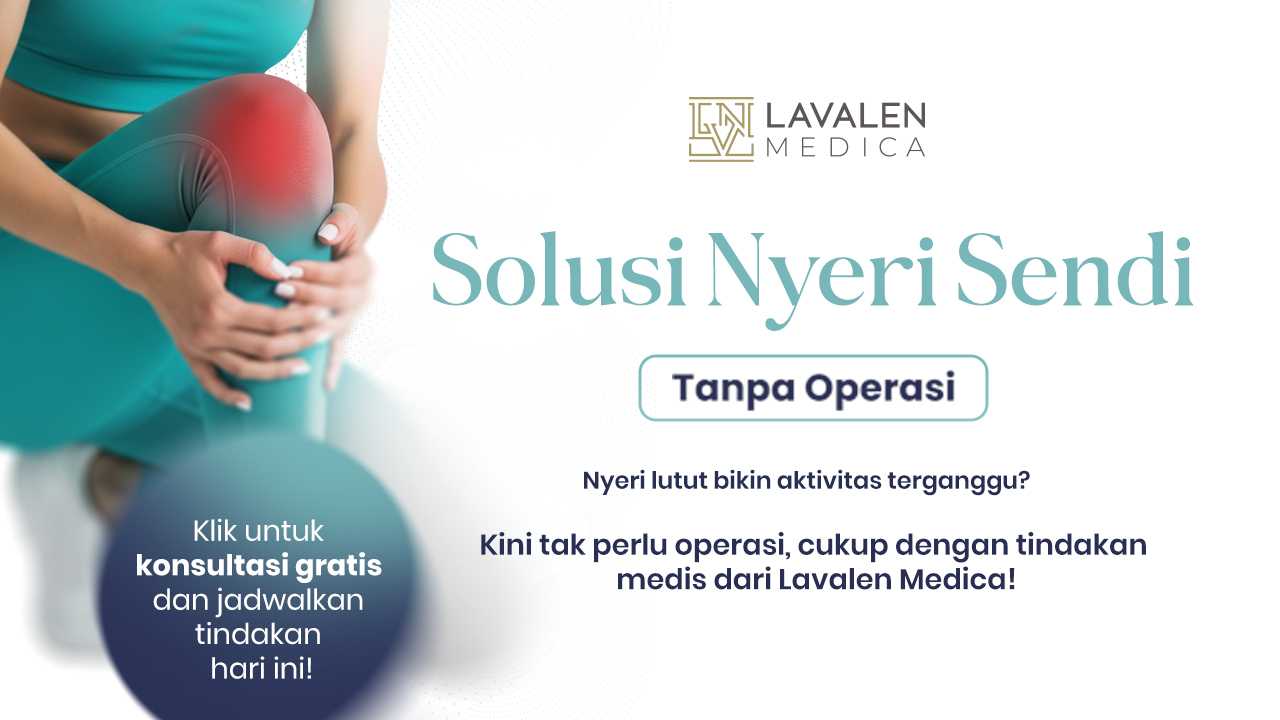 LAVALEN MEDICA

Solusi Nyeri Sendi

Tanpa Operasi

Nyeri lutut bikin aktivitas terganggu?

Kini tak perlu operasi, cukup dengan tindakan medis dari Lavalen Medica!

Klik untuk konsultasi gratis dan jadwalkan tindakan hari ini!